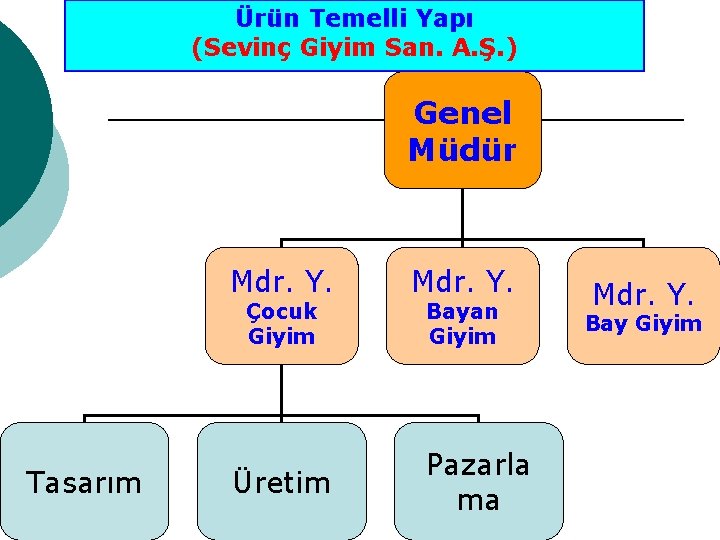 Ürün Temelli Yapı
(Sevinç Giyim San. A.Ş.)

Genel Müdür

Mdr. Y. Çocuk Giyim

Mdr. Y. Bayan Giyim

Mdr. Y. Bay Giyim

Tasarım

Üretim

Pazarla ma